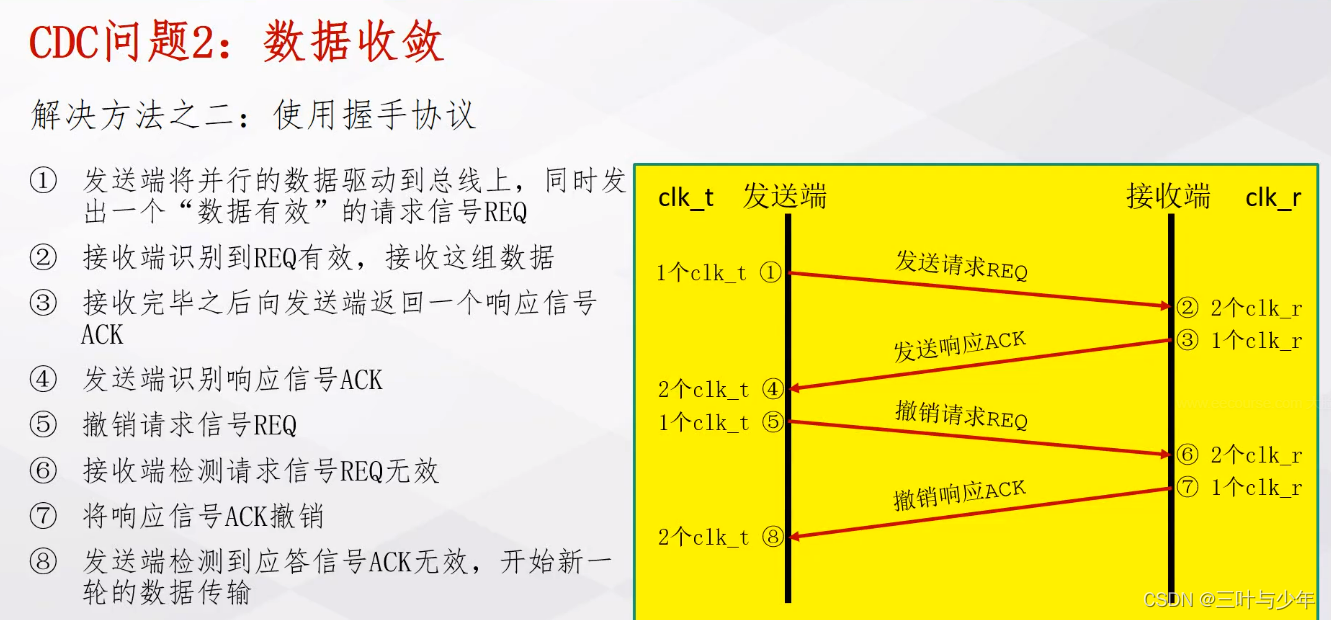 CDC问题2：数据收敛

解决方法之二：使用握手协议

① 发送端将并行的数据驱动到总线上，同时发出一个“数据有效”的请求信号REQ

② 接收端识别到REQ有效，接收这组数据

③ 接收完毕之后向发送端返回一个响应信号ACK

④ 发送端识别响应信号ACK

⑤ 撤销请求信号REQ

⑥ 接收端检测请求信号REQ无效

⑦ 将响应信号ACK撤销

⑧ 发送端检测到应答信号ACK无效，开始新一轮的数据传输

clk_t 发送端

接收端 clk_r

1个clk_t ①

发送请求REQ

② 2个clk_r

③ 1个clk_r

发送响应ACK

2个clk_t ④

1个clk_t ⑤

撤销请求REQ

⑥ 2个clk_r

⑦ 1个clk_r

撤销响应ACK

2个clk_t ⑧

CSDN @三叶与少年